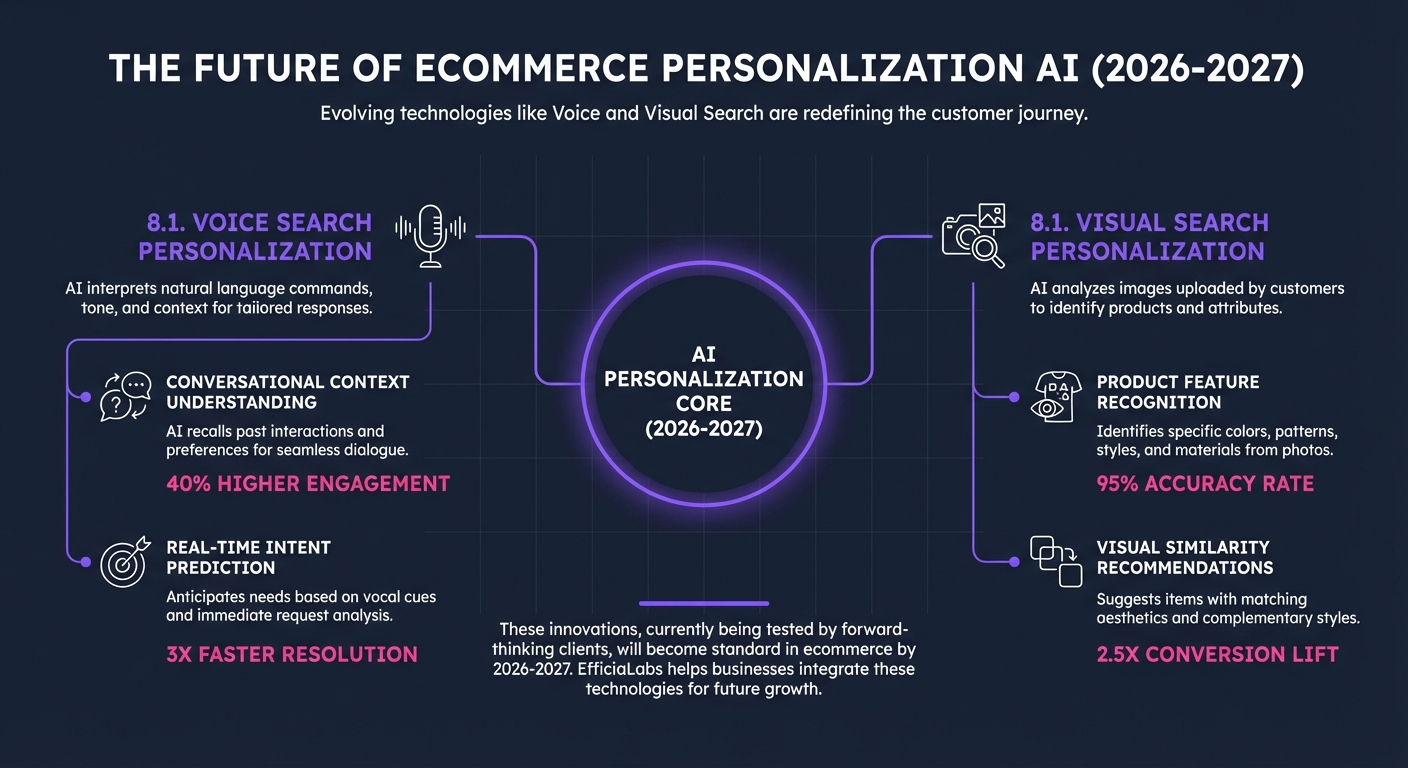 THE FUTURE OF ECOMMERCE PERSONALIZATION AI (2026-2027)

Evolving technologies like Voice and Visual Search are redefining the customer journey.

8.1. VOICE SEARCH PERSONALIZATION

AI interprets natural language commands, tone, and context for tailored responses.

CONVERSATIONAL CONTEXT UNDERSTANDING

AI recalls past interactions and preferences for seamless dialogue.

40% HIGHER ENGAGEMENT

REAL-TIME INTENT PREDICTION

Anticipates needs based on vocal cues and immediate request analysis.

3X FASTER RESOLUTION

AI PERSONALIZATION CORE (2026-2027)

These innovations, currently being tested by forward-thinking clients, will become standard in ecommerce by 2026-2027. EfficiaLabs helps businesses integrate these technologies for future growth.

8.1. VISUAL SEARCH PERSONALIZATION

AI analyzes images uploaded by customers to identify products and attributes.

PRODUCT FEATURE RECOGNITION

Identifies specific colors, patterns, styles, and materials from photos.

95% ACCURACY RATE

VISUAL SIMILARITY RECOMMENDATIONS

Suggests items with matching aesthetics and complementary styles.

2.5X CONVERSION LIFT